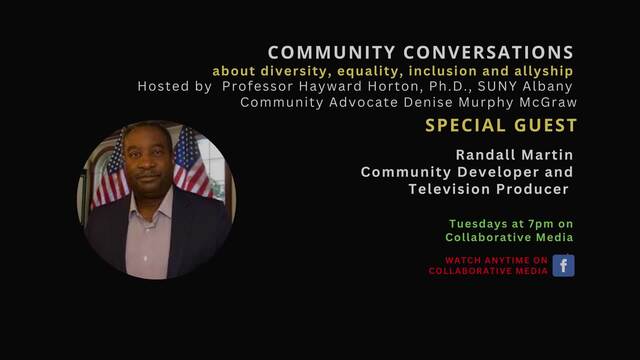 COMMUNITY CONVERSATIONS
about diversity, equality, inclusion and allyship
Hosted by Professor Hayward Horton, Ph.D., SUNY Albany
Community Advocate Denise Murphy McGraw

SPECIAL GUEST

Randall Martin
Community Developer and
Television Producer

Tuesdays at 7pm on
Collaborative Media

WATCH ANYTIME ON
COLLABORATIVE MEDIA

f